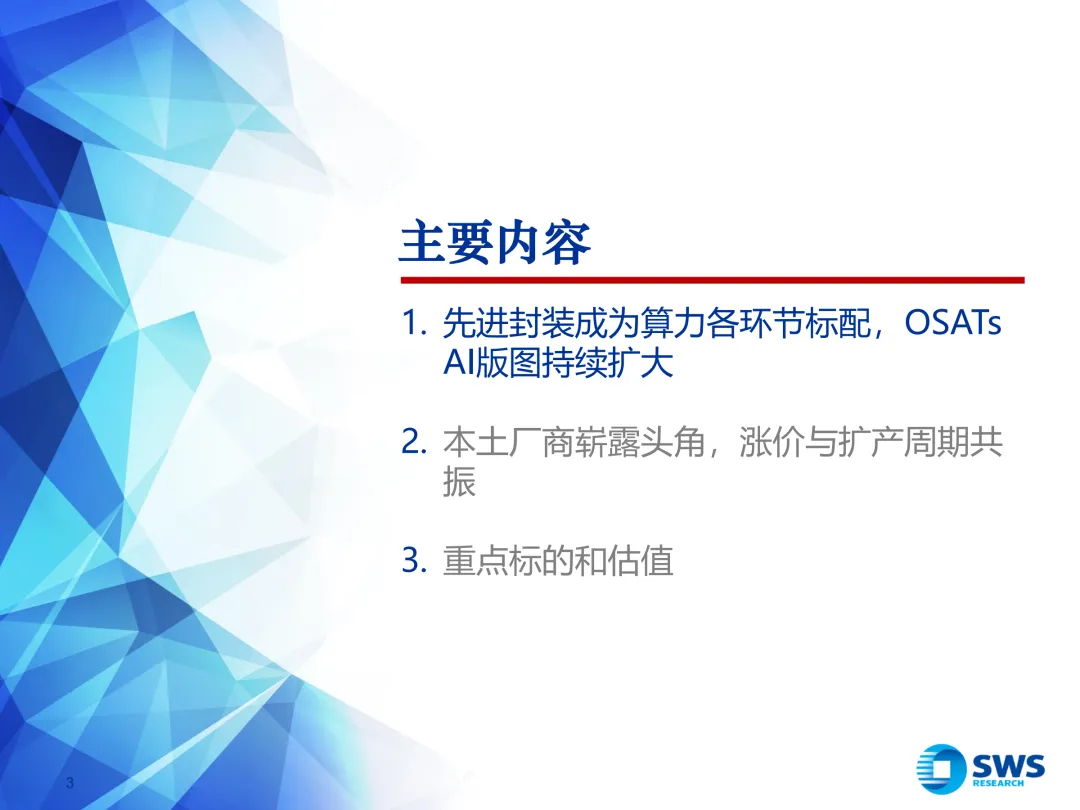 主要内容

1. 先进封装成为算力各环节标配，OSATs AI版图持续扩大

2. 本土厂商崭露头角，涨价与扩产周期共振

3. 重点标的和估值

3

SWS RESEARCH